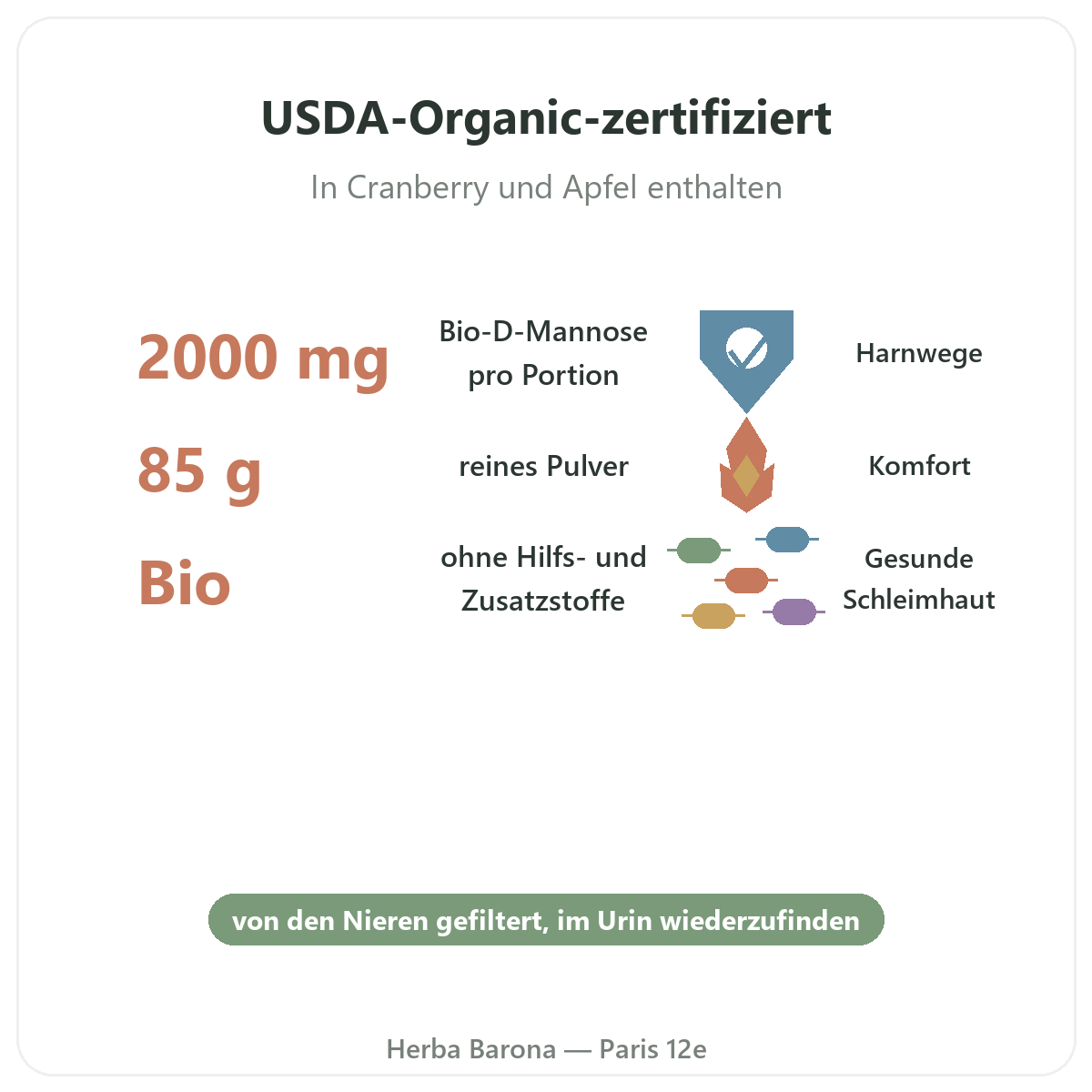 USDA-Organic-zertifiziert

In Cranberry und Apfel enthalten

2000 mg

Bio-D-Mannose pro Portion

Harnwege

85 g

reines Pulver

Komfort

Bio

ohne Hilfs- und Zusatzstoffe

Gesunde Schleimhaut

von den Nieren gefiltert, im Urin wiederzufinden

Herba Barona — Paris 12e